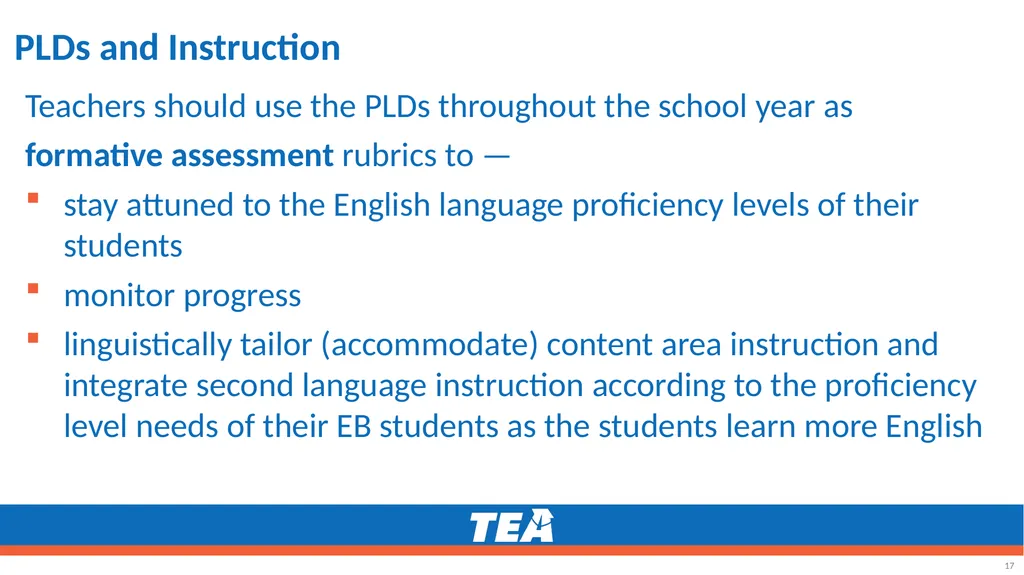 PLDs and Instruction

Teachers should use the PLDs throughout the school year as

formative assessment rubrics to —

• stay attuned to the English language proficiency levels of their students

• monitor progress

• linguistically tailor (accommodate) content area instruction and integrate second language instruction according to the proficiency level needs of their EB students as the students learn more English

TEA

17